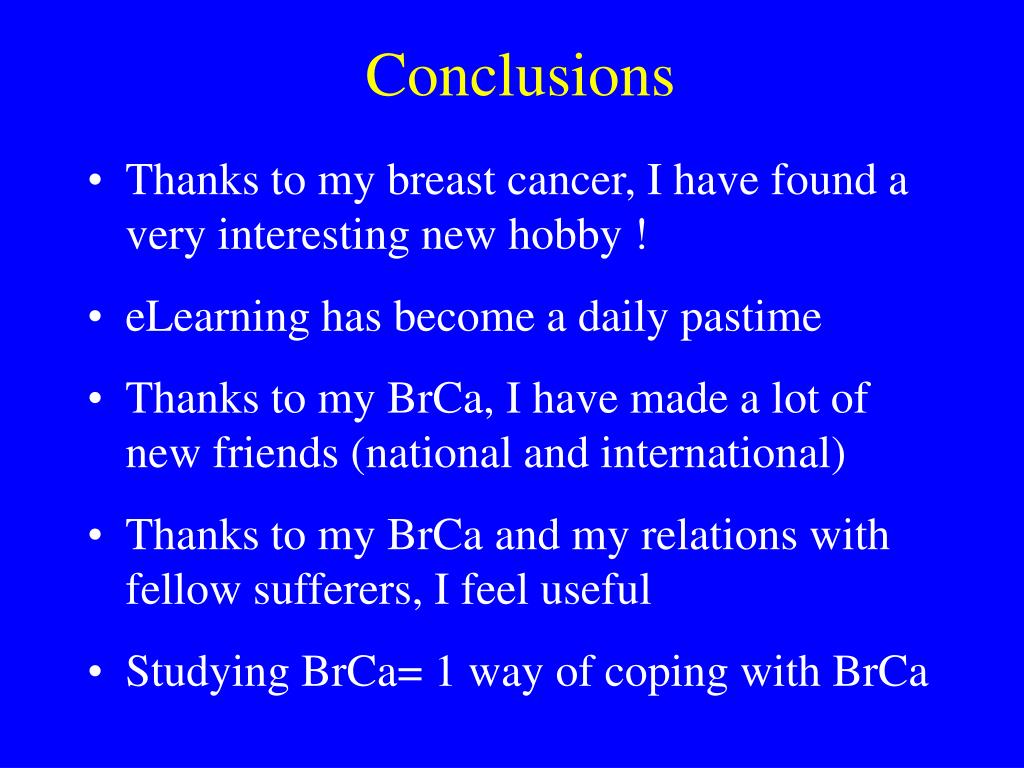 Conclusions

• Thanks to my breast cancer, I have found a very interesting new hobby !

• eLearning has become a daily pastime

• Thanks to my BrCa, I have made a lot of new friends (national and international)

• Thanks to my BrCa and my relations with fellow sufferers, I feel useful

• Studying BrCa= 1 way of coping with BrCa